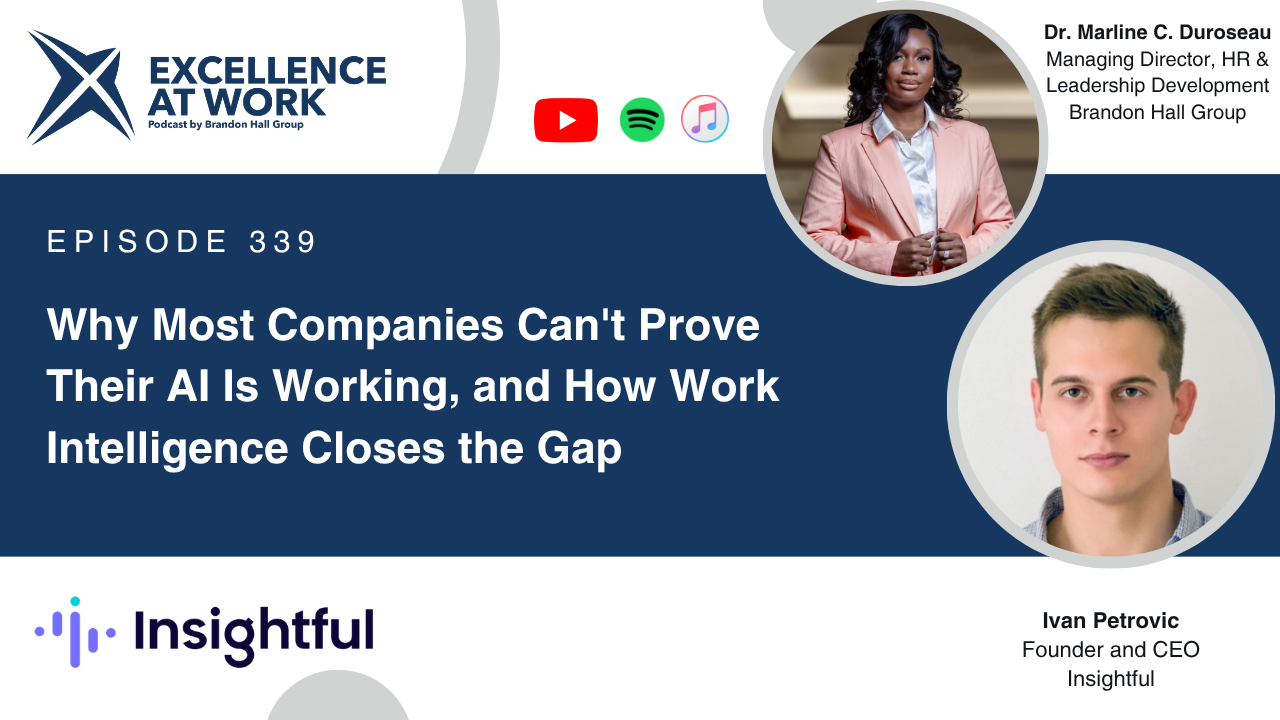 EXCELLENCE AT WORK
Podcast by Brandon Hall Group

Dr. Marline C. Duroseau
Managing Director, HR & Leadership Development
Brandon Hall Group

EPISODE 339

Why Most Companies Can't Prove Their AI Is Working, and How Work Intelligence Closes the Gap

Insightful

Ivan Petrovic
Founder and CEO
Insightful